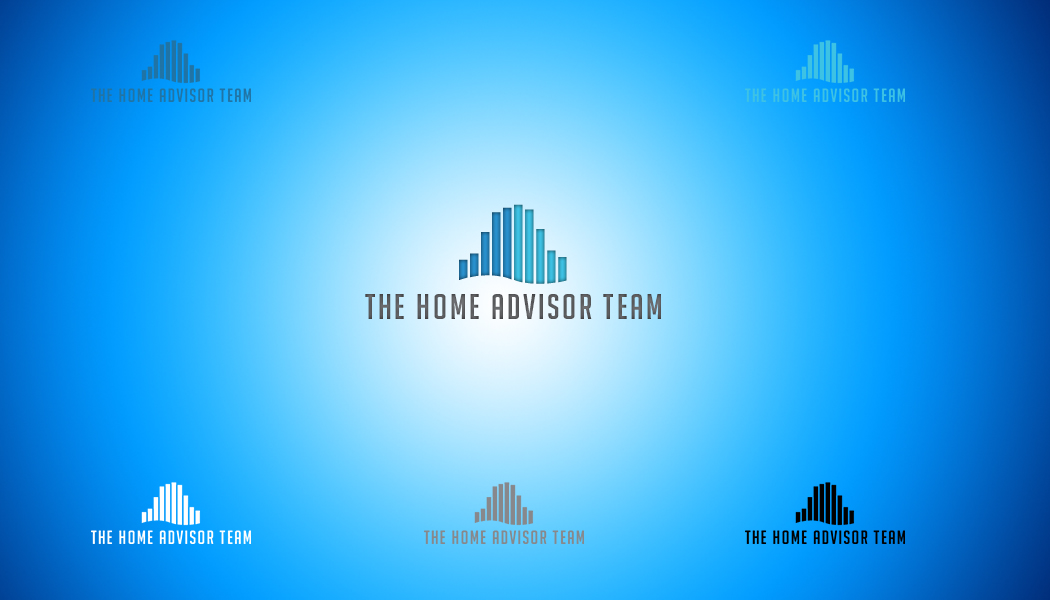 THE HOME ADVISOR TEAM

THE HOME ADVISOR TEAM

THE HOME ADVISOR TEAM

THE HOME ADVISOR TEAM

THE HOME ADVISOR TEAM

THE HOME ADVISOR TEAM